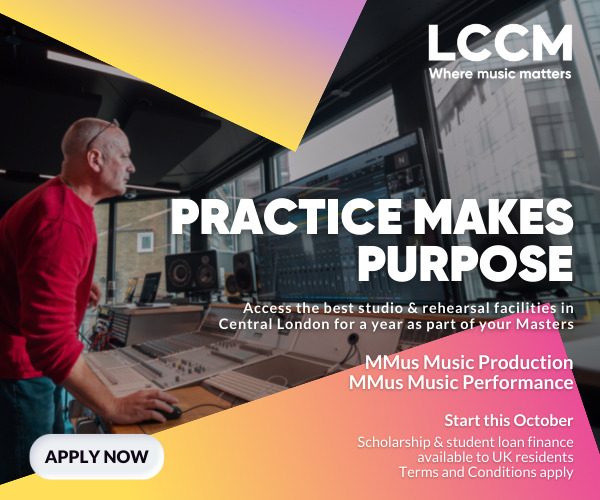 LCCM
Where music matters

PRACTICE MAKES PURPOSE

Access the best studio & rehearsal facilities in Central London for a year as part of your Masters

MMus Music Production
MMus Music Performance

Start this October

Scholarship & student loan finance available to UK residents
Terms and Conditions apply

APPLY NOW